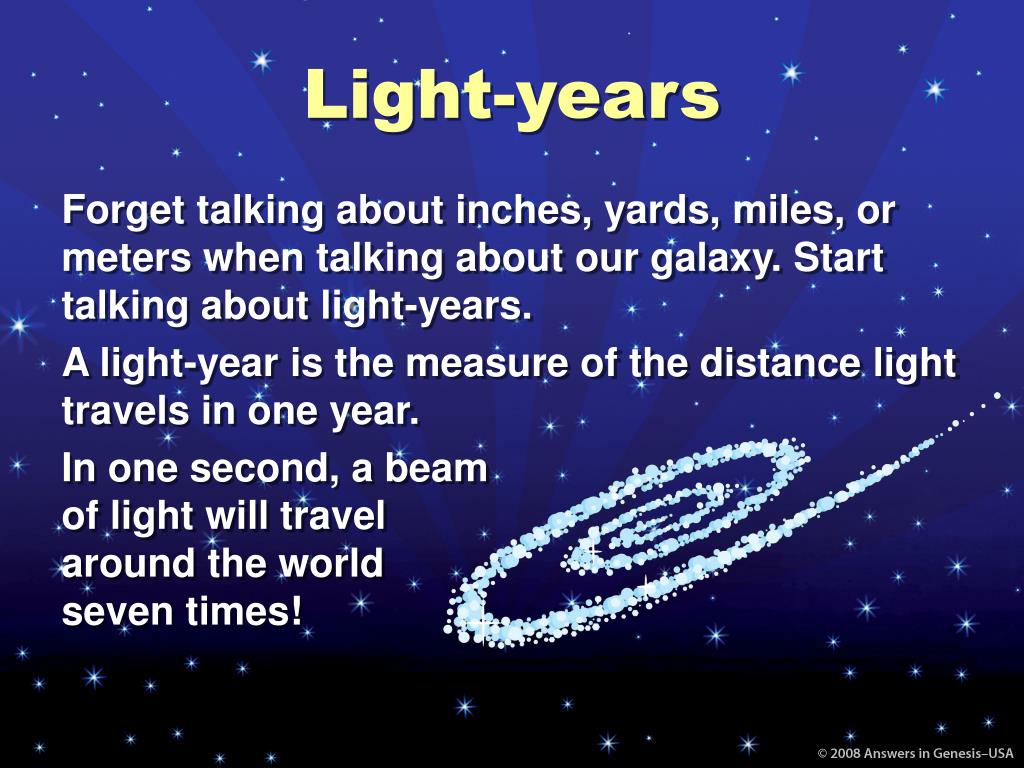 Light-years

Forget talking about inches, yards, miles, or meters when talking about our galaxy. Start talking about light-years.

A light-year is the measure of the distance light travels in one year.

In one second, a beam of light will travel around the world seven times!

© 2008 Answers in Genesis–USA